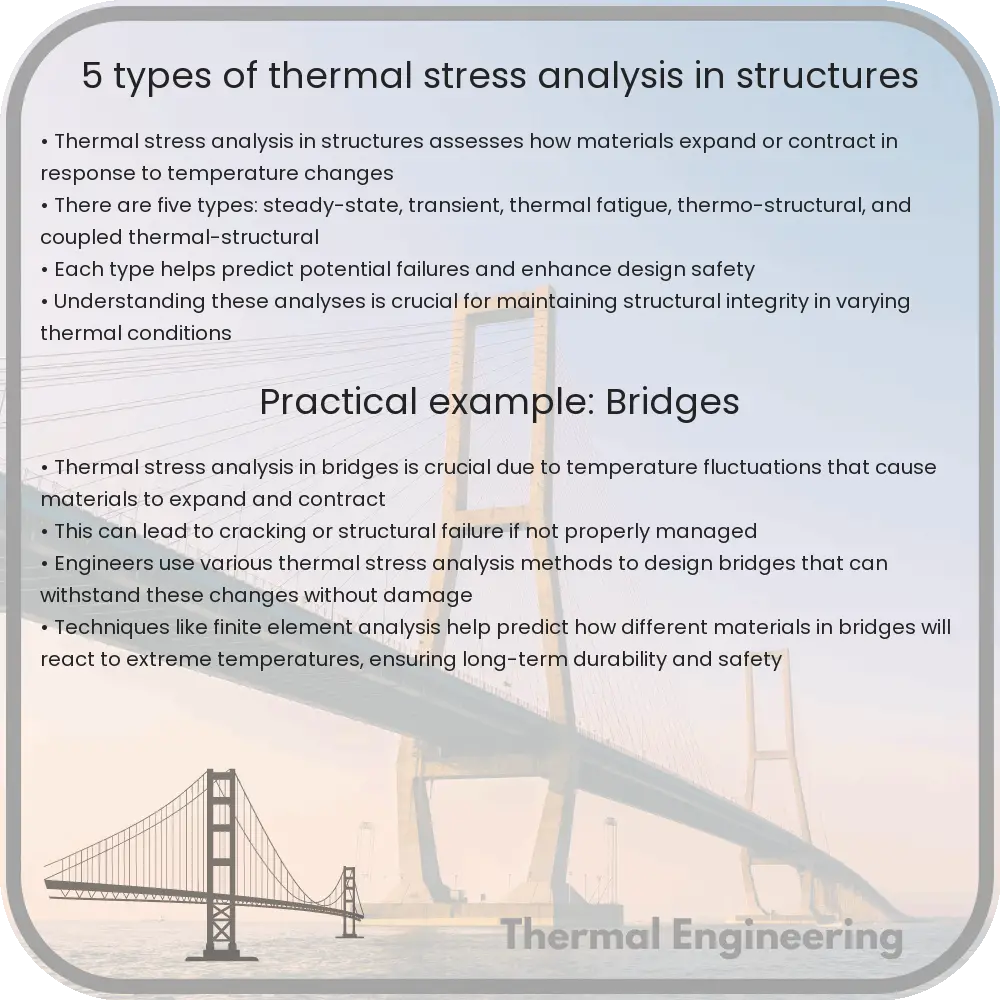 5 types of thermal stress analysis in structures

• Thermal stress analysis in structures assesses how materials expand or contract in response to temperature changes
• There are five types: steady-state, transient, thermal fatigue, thermo-structural, and coupled thermal-structural
• Each type helps predict potential failures and enhance design safety
• Understanding these analyses is crucial for maintaining structural integrity in varying thermal conditions

Practical example: Bridges

• Thermal stress analysis in bridges is crucial due to temperature fluctuations that cause materials to expand and contract
• This can lead to cracking or structural failure if not properly managed
• Engineers use various thermal stress analysis methods to design bridges that can withstand these changes without damage
• Techniques like finite element analysis help predict how different materials in bridges will react to extreme temperatures, ensuring long-term durability and safety

Thermal Engineering